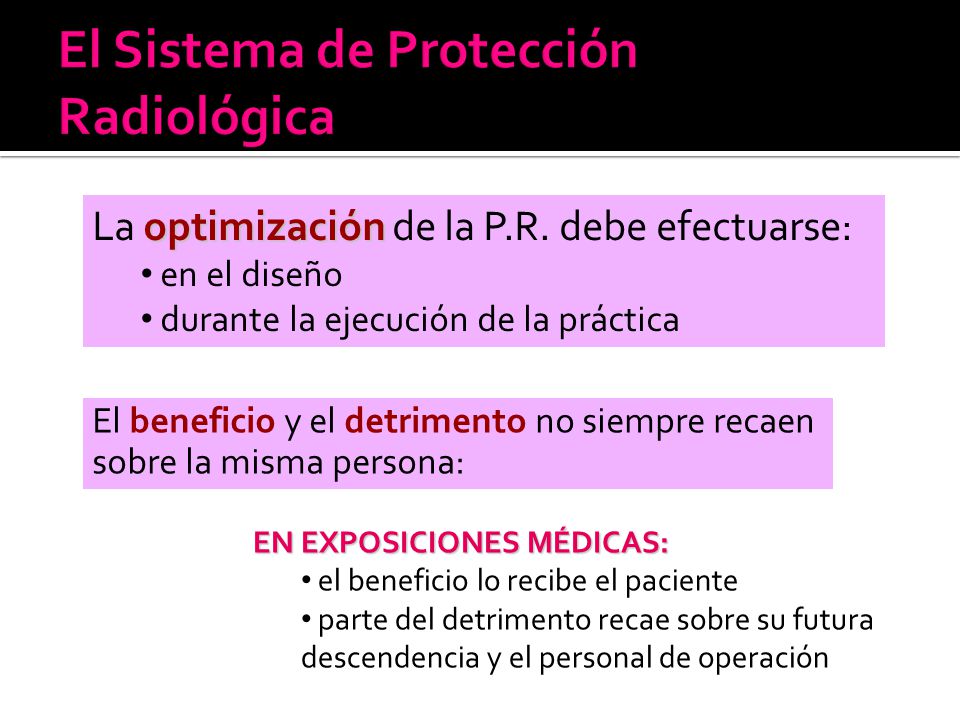 El Sistema de Protección Radiológica

La optimización de la P.R. debe efectuarse:
• en el diseño
• durante la ejecución de la práctica

El beneficio y el detrimento no siempre recaen sobre la misma persona:

EN EXPOSICIONES MÉDICAS:
• el beneficio lo recibe el paciente
• parte del detrimento recae sobre su futura descendencia y el personal de operación